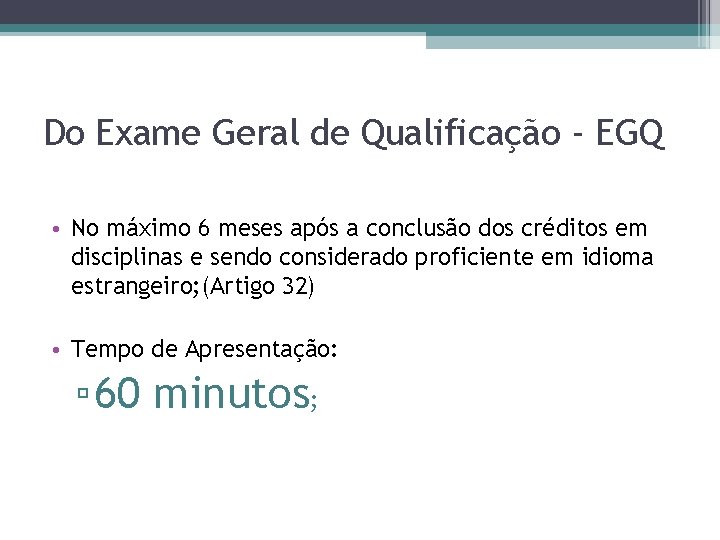 Do Exame Geral de Qualificação - EGQ

• No máximo 6 meses após a conclusão dos créditos em disciplinas e sendo considerado proficiente em idioma estrangeiro;(Artigo 32)

• Tempo de Apresentação:
  ▫ 60 minutos;